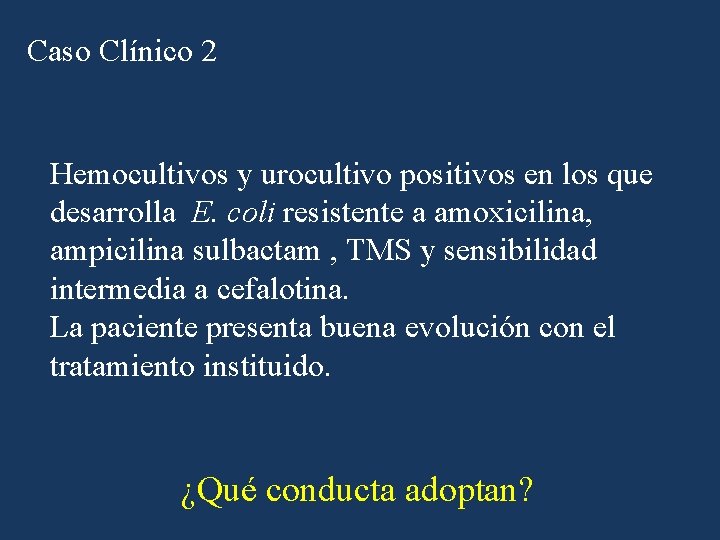 Caso Clínico 2

Hemocultivos y urocultivo positivos en los que desarrolla E. coli resistente a amoxicilina, ampicilina sulbactam , TMS y sensibilidad intermedia a cefalotina.
La paciente presenta buena evolución con el tratamiento instituido.

¿Qué conducta adoptan?